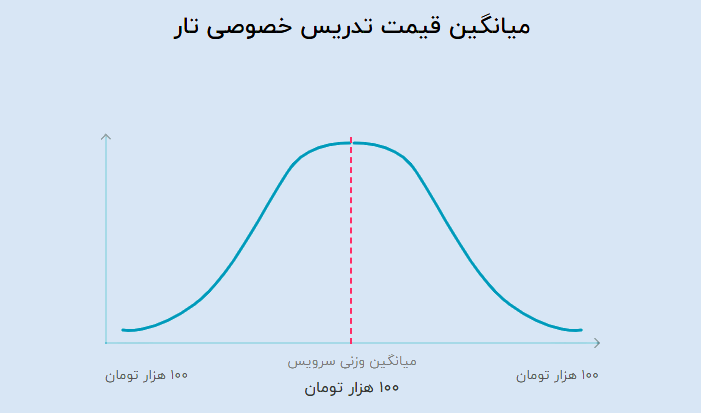 میانگین قیمت تدریس خصوصی تار

میانگین وزنی سرویس
۱۰۰ هزار تومان

۱۰۰ هزار تومان

۱۰۰ هزار تومان